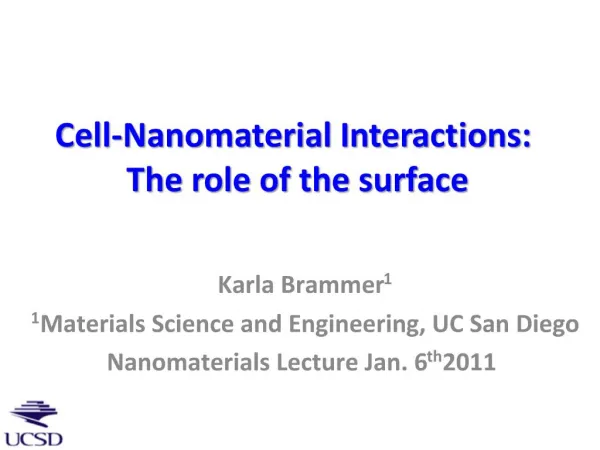 Cell-Nanomaterial Interactions: The role of the surface

Karla Brammer$^1$

$^1$Materials Science and Engineering, UC San Diego

Nanomaterials Lecture Jan. 6$^{th}$2011

UCSD